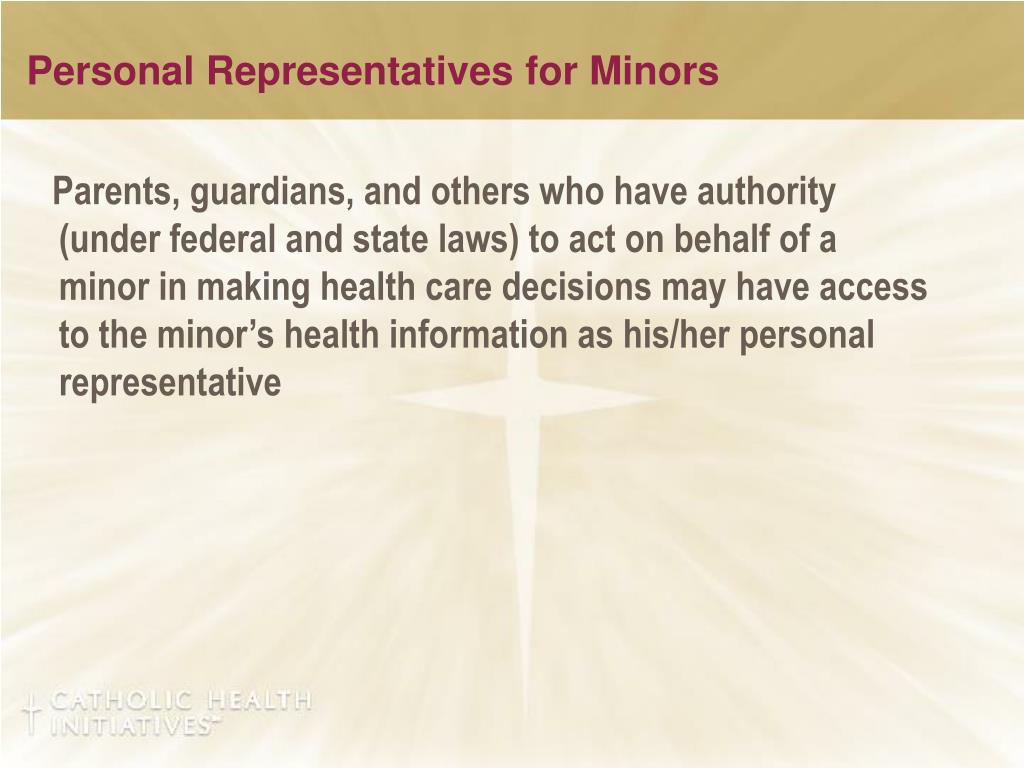 Personal Representatives for Minors

Parents, guardians, and others who have authority (under federal and state laws) to act on behalf of a minor in making health care decisions may have access to the minor's health information as his/her personal representative

CATHOLIC HEALTH INITIATIVES